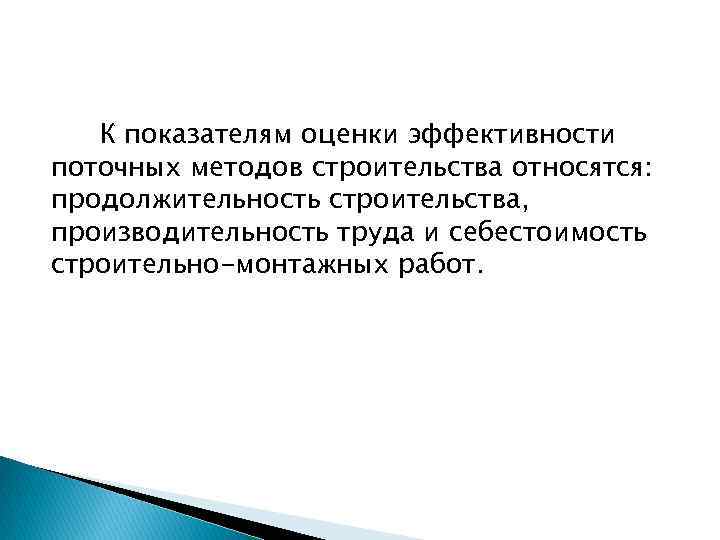 К показателям оценки эффективности поточных методов строительства относятся: продолжительность строительства, производительность труда и себестоимость строительно-монтажных работ.